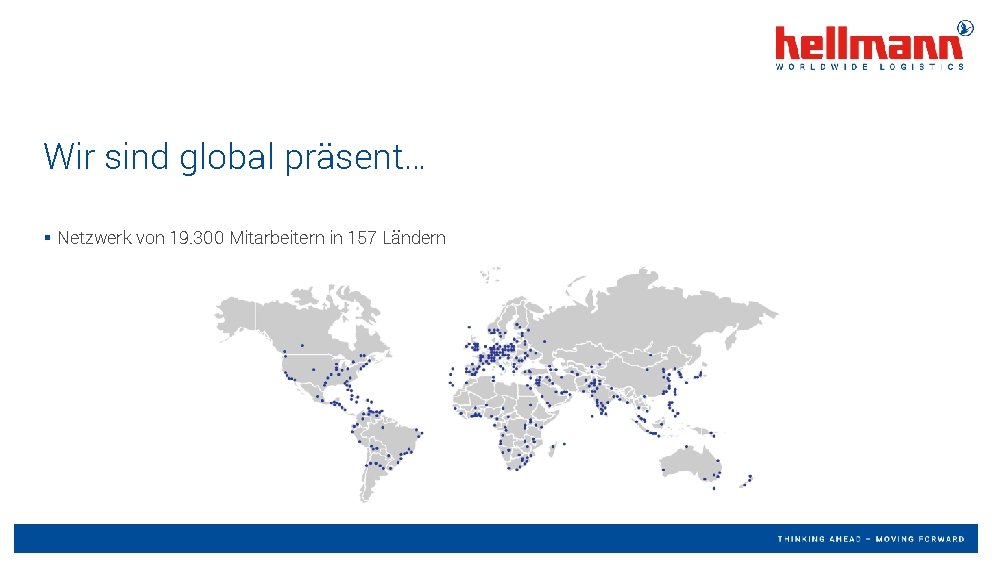 hellmann
WORLDWIDE LOGISTICS

Wir sind global präsent…

▪ Netzwerk von 19.300 Mitarbeitern in 157 Ländern

THINKING AHEAD – MOVING FORWARD